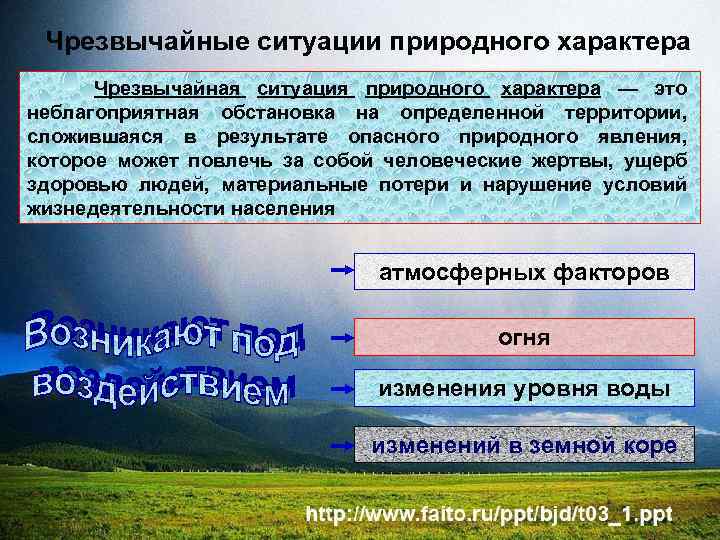 Чрезвычайные ситуации природного характера

Чрезвычайная ситуация природного характера — это неблагоприятная обстановка на определенной территории, сложившаяся в результате опасного природного явления, которое может повлечь за собой человеческие жертвы, ущерб здоровью людей, материальные потери и нарушение условий жизнедеятельности населения

Возникают под воздействием

атмосферных факторов

огня

изменения уровня воды

изменений в земной коре

http://www.faito.ru/ppt/bjd/t03_1.ppt